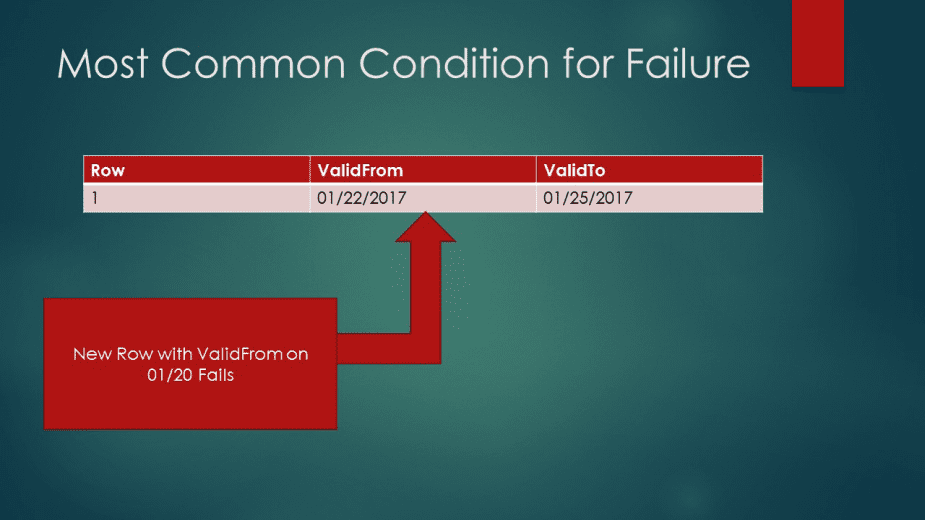 Most Common Condition for Failure

| Row | ValidFrom | ValidTo |
|---|---|---|
| 1 | 01/22/2017 | 01/25/2017 |

New Row with ValidFrom on 01/20 Fails